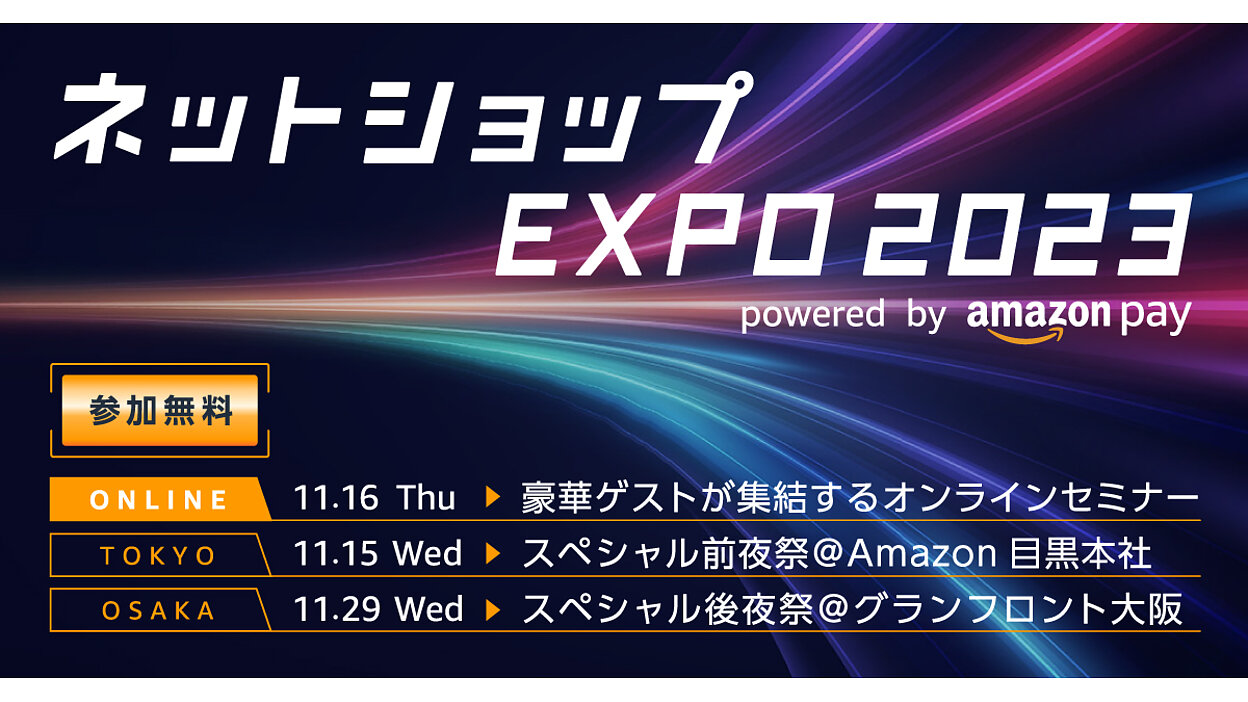 ネットショップ
EXPO 2023
powered by amazon pay

参加無料

ONLINE 11.16 Thu ▶ 豪華ゲストが集結するオンラインセミナー
TOKYO 11.15 Wed ▶ スペシャル前夜祭＠Amazon 目黒本社
OSAKA 11.29 Wed ▶ スペシャル後夜祭＠グランフロント大阪